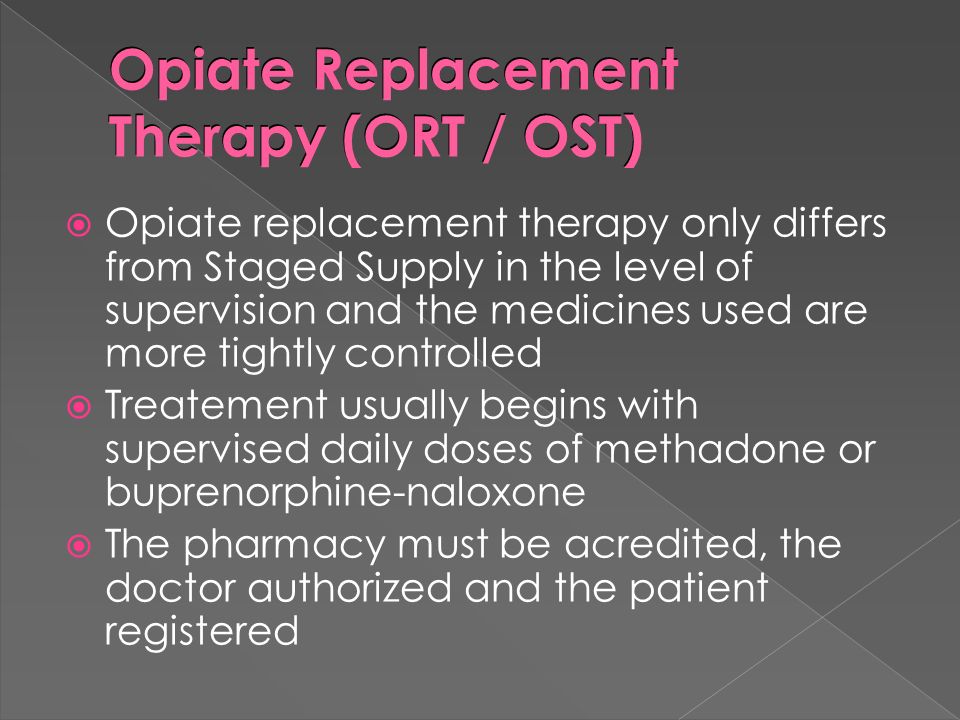 Opiate Replacement Therapy (ORT / OST)

Opiate replacement therapy only differs from Staged Supply in the level of supervision and the medicines used are more tightly controlled

Treatement usually begins with supervised daily doses of methadone or buprenorphine-naloxone

The pharmacy must be acredited, the doctor authorized and the patient registered